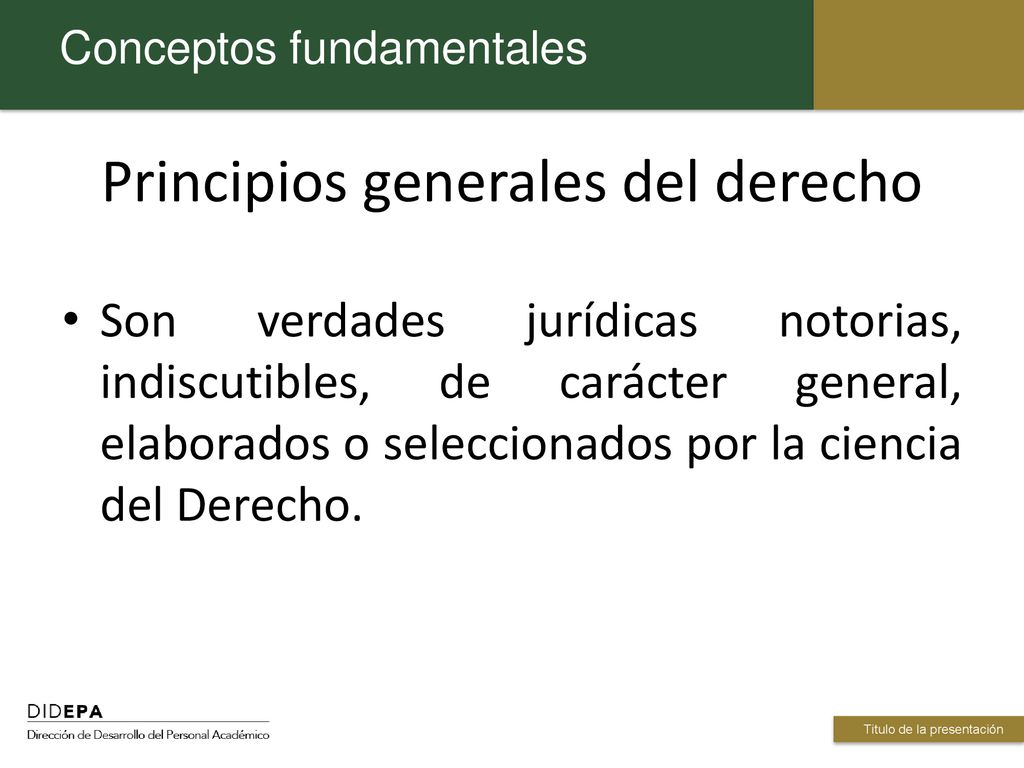 Conceptos fundamentales

Principios generales del derecho

• Son verdades jurídicas notorias, indiscutibles, de carácter general, elaborados o seleccionados por la ciencia del Derecho.

DIDEPA
Dirección de Desarrollo del Personal Académico

Título de la presentación